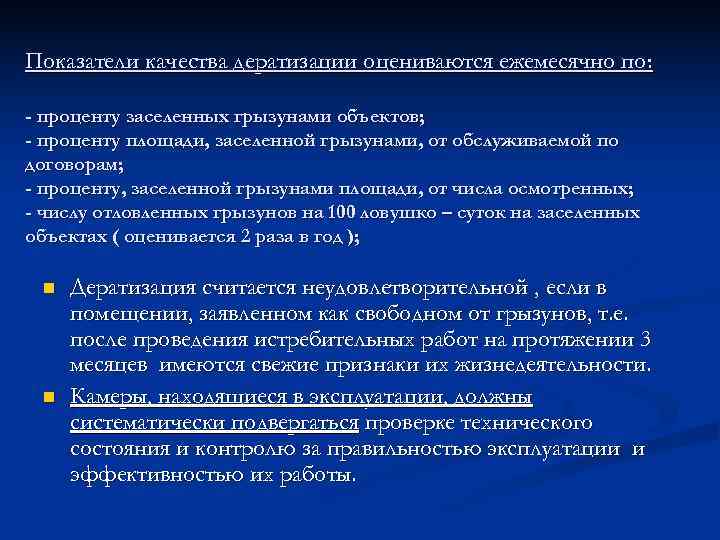 Показатели качества дератизации оцениваются ежемесячно по:

- проценту заселенных грызунами объектов;
- проценту площади, заселенной грызунами, от обслуживаемой по договорам;
- проценту, заселенной грызунами площади, от числа осмотренных;
- числу отловленных грызунов на 100 ловушко – суток на заселенных объектах ( оценивается 2 раза в год );

Дератизация считается неудовлетворительной , если в помещении, заявленном как свободном от грызунов, т.е. после проведения истребительных работ на протяжении 3 месяцев имеются свежие признаки их жизнедеятельности.

Камеры, находящиеся в эксплуатации, должны систематически подвергаться проверке технического состояния и контролю за правильностью эксплуатации и эффективностью их работы.